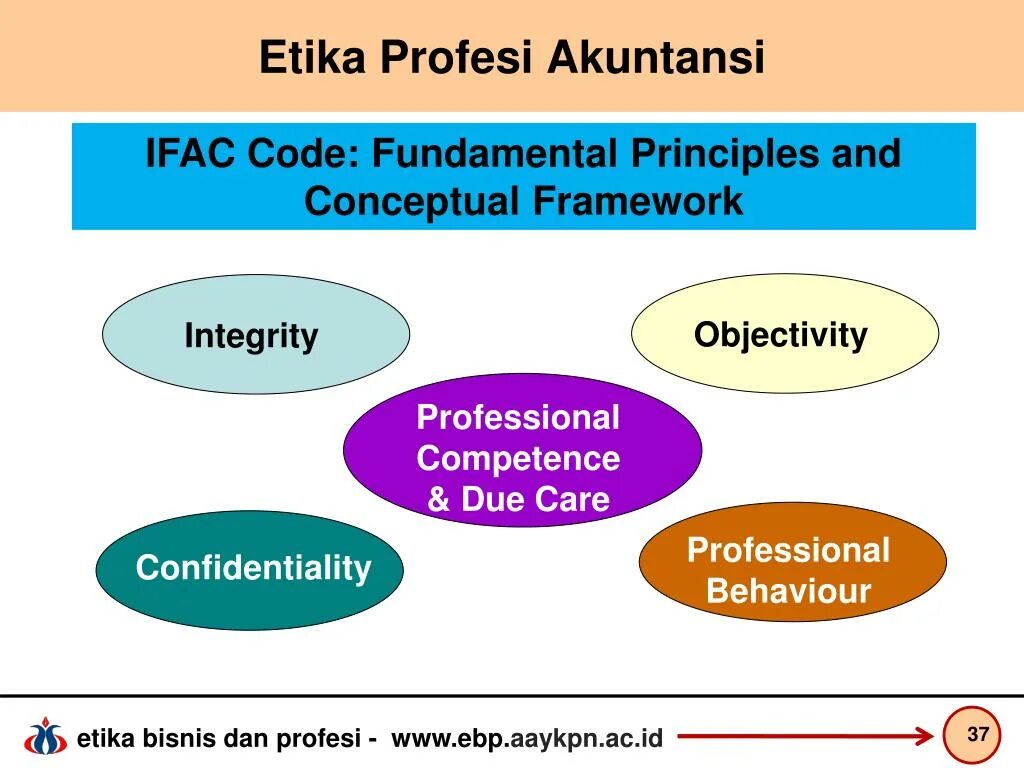 Etika Profesi Akuntansi

IFAC Code: Fundamental Principles and Conceptual Framework

Integrity

Objectivity

Professional Competence & Due Care

Confidentiality

Professional Behaviour

etika bisnis dan profesi - www.ebp.aaykpn.ac.id

37